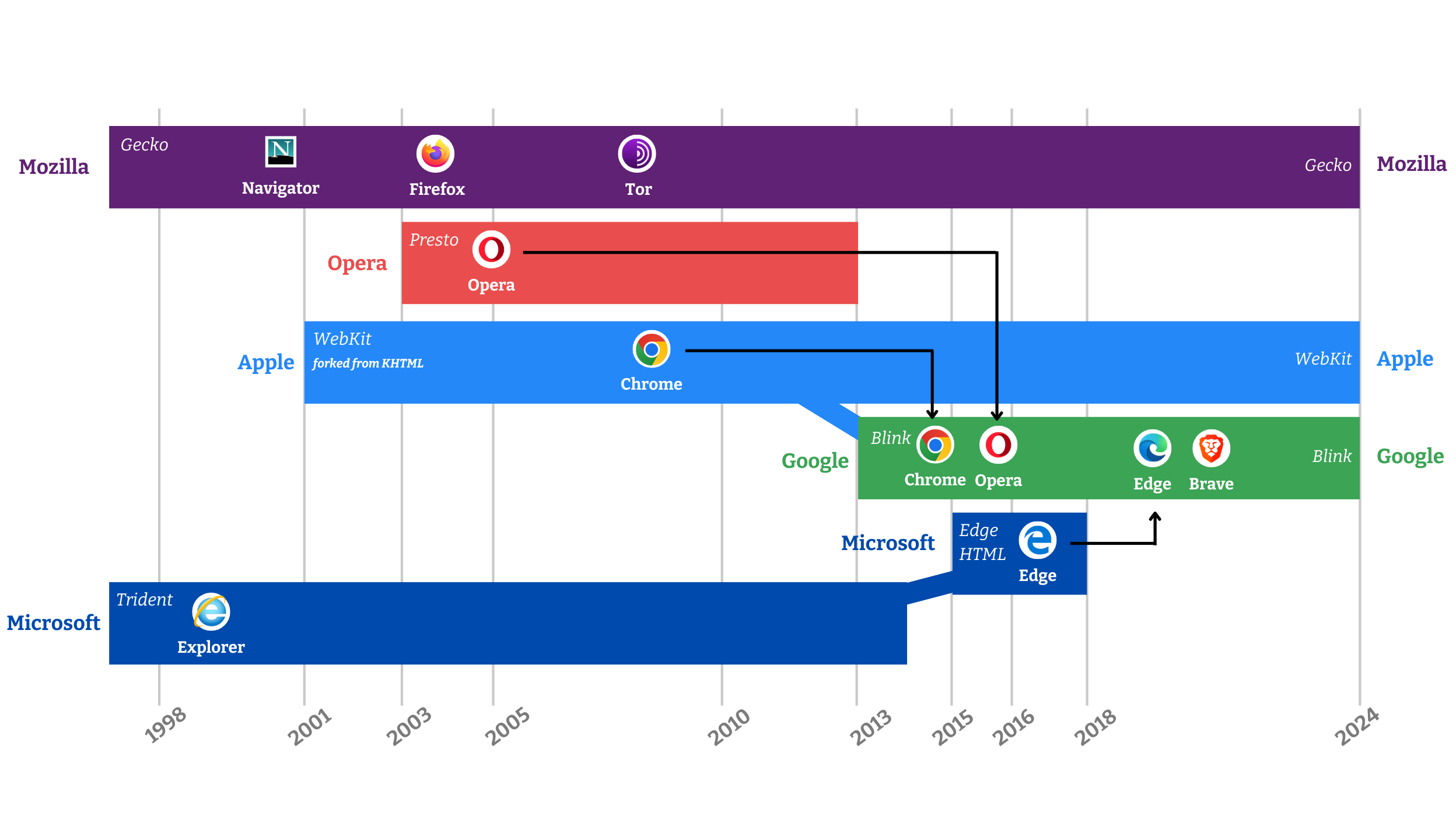 Mozilla

Gecko

Navigator

Firefox

Tor

Gecko

Mozilla

Opera

Presto

Opera

Apple

WebKit

forked from KHTML

Chrome

WebKit

Apple

Google

Blink

Chrome

Opera

Edge

Brave

Blink

Google

Microsoft

Edge HTML

Edge

Microsoft

Trident

Explorer

1998

2001

2003

2005

2010

2013

2015

2016

2018

2024